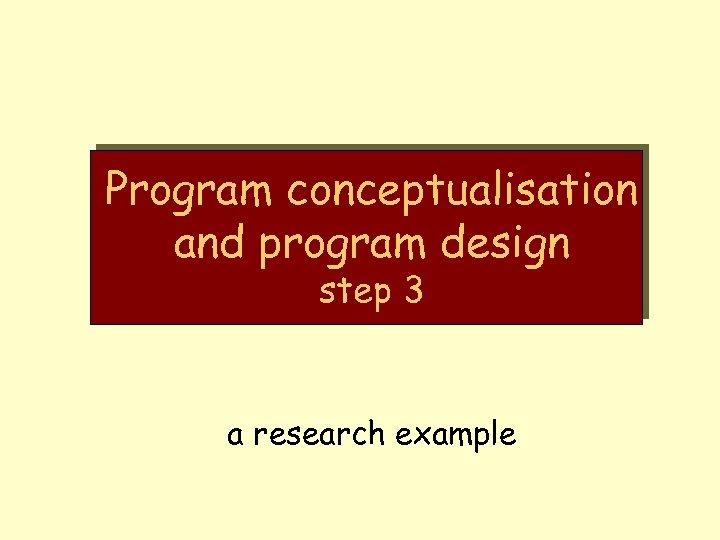 Program conceptualisation and program design
step 3

a research example